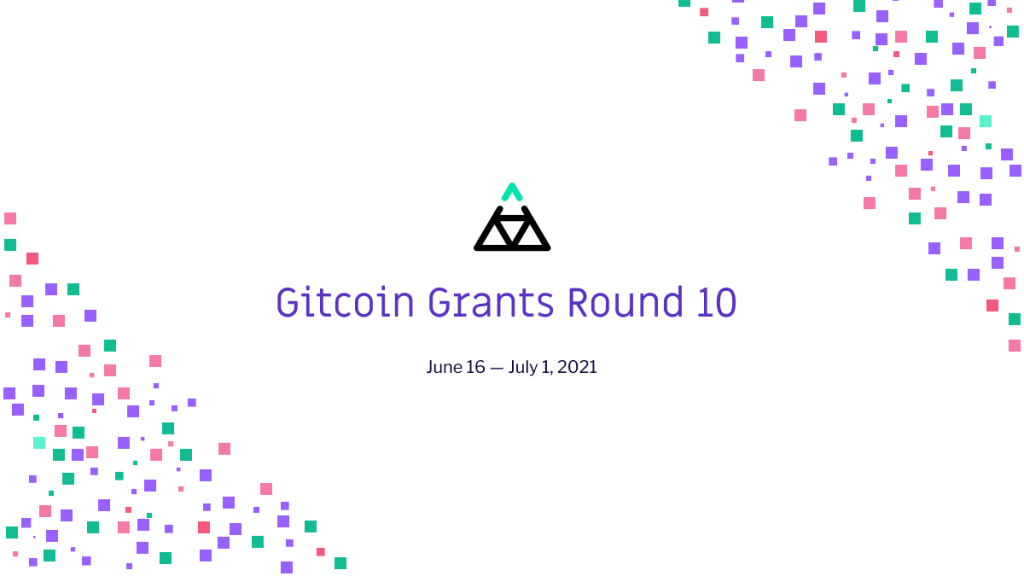 Gitcoin Grants Round 10

June 16 — July 1, 2021